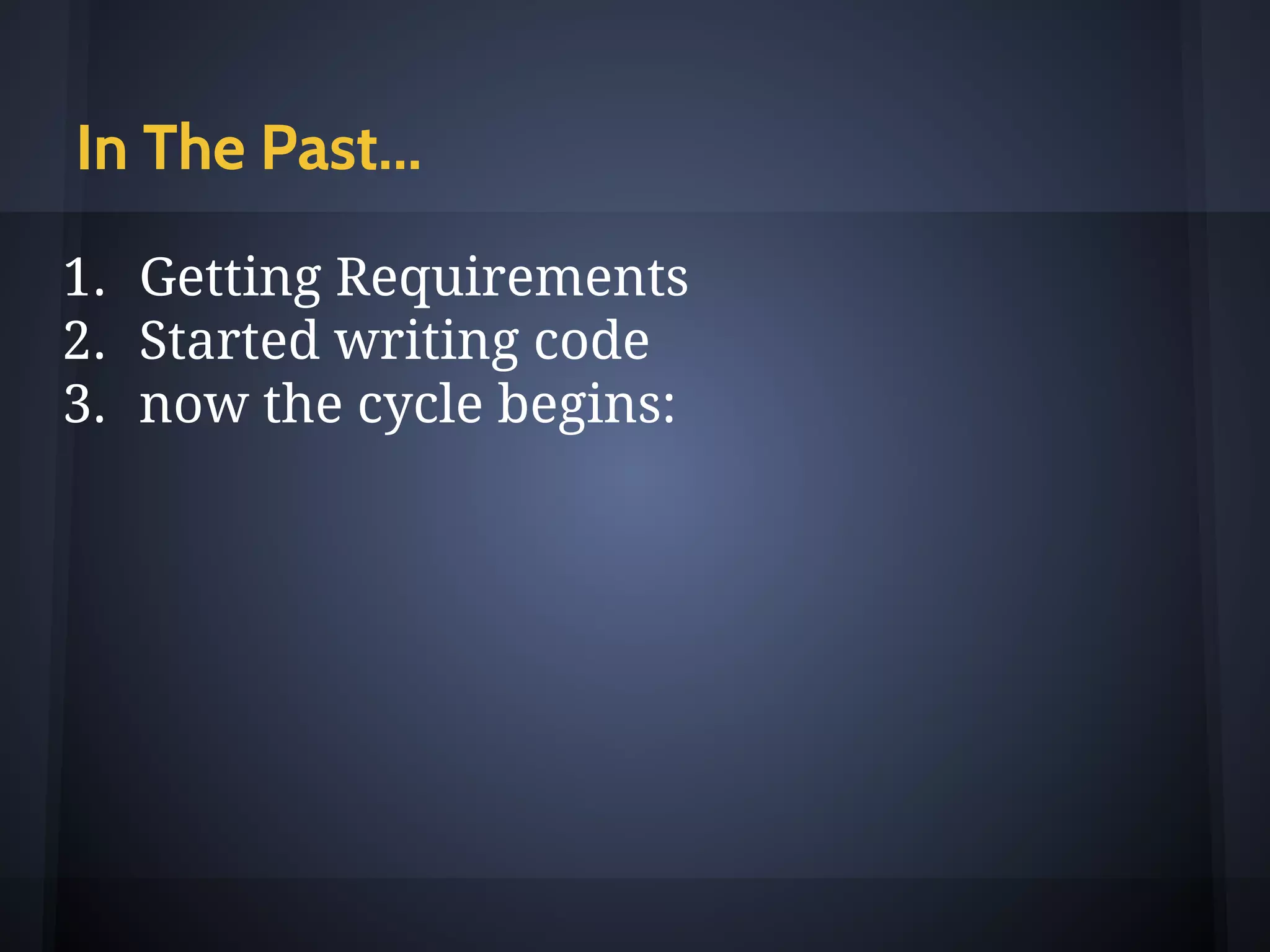 In The Past...

1. Getting Requirements
2. Started writing code
3. now the cycle begins: